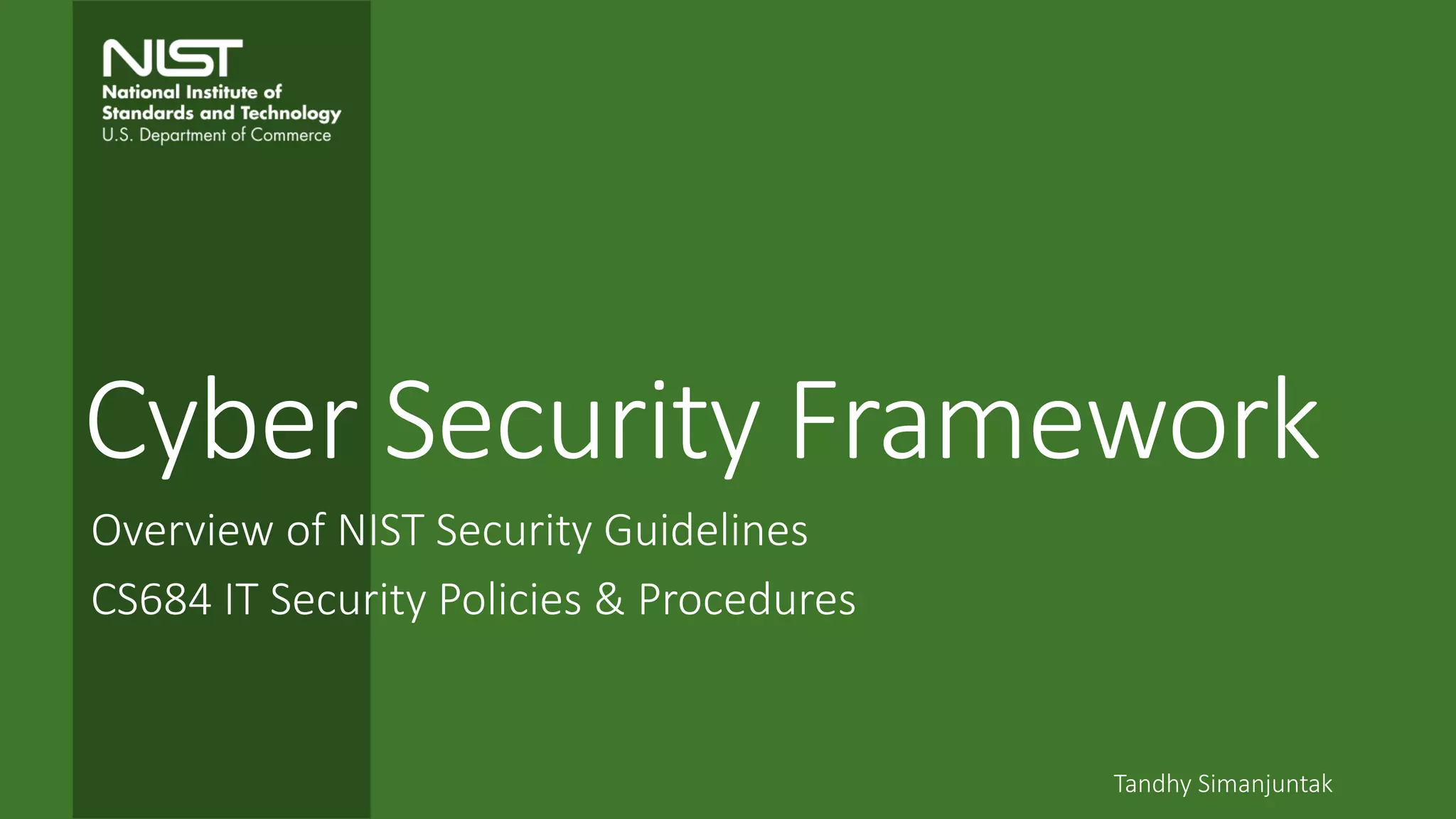 NIST
National Institute of
Standards and Technology
U.S. Department of Commerce

Cyber Security Framework

Overview of NIST Security Guidelines

CS684 IT Security Policies & Procedures

Tandhy Simanjuntak